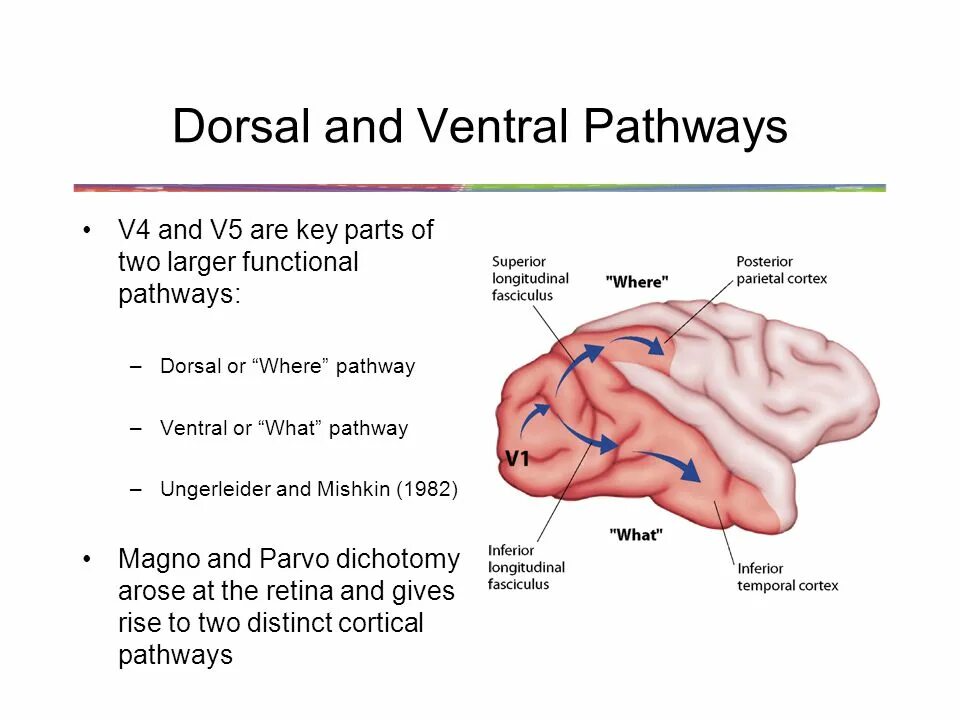 Dorsal and Ventral Pathways

• V4 and V5 are key parts of two larger functional pathways:

– Dorsal or “Where” pathway

– Ventral or “What” pathway

– Ungerleider and Mishkin (1982)

• Magno and Parvo dichotomy arose at the retina and gives rise to two distinct cortical pathways

Superior longitudinal fasciculus

"Where"

Posterior parietal cortex

V1

"What"

Inferior longitudinal fasciculus

Inferior temporal cortex